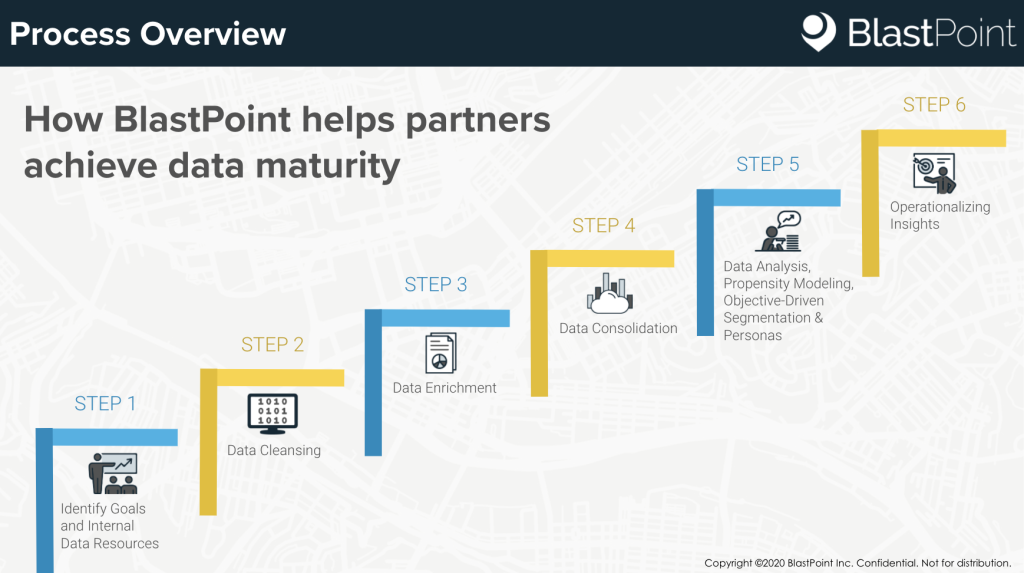 Process Overview

BlastPoint

How BlastPoint helps partners achieve data maturity

STEP 1

Identify Goals and Internal Data Resources

STEP 2

1010
0101
1010

Data Cleansing

STEP 3

Data Enrichment

STEP 4

Data Consolidation

STEP 5

Data Analysis, Propensity Modeling, Objective-Driven Segmentation & Personas

STEP 6

Operationalizing Insights

Copyright ©2020 BlastPoint Inc. Confidential. Not for distribution.